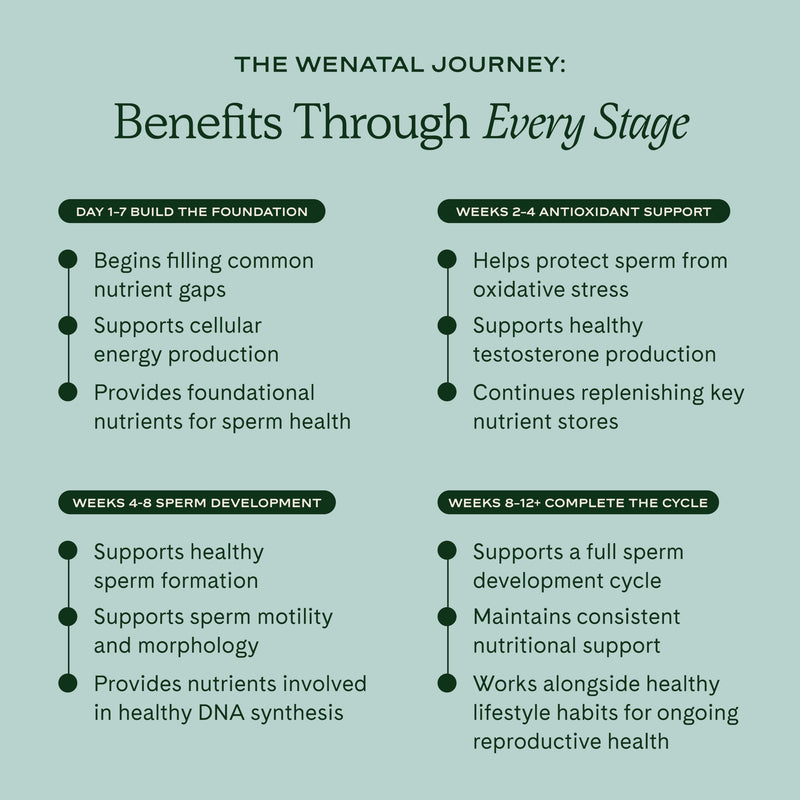 THE WENATAL JOURNEY:

Benefits Through Every Stage

DAY 1–7 BUILD THE FOUNDATION

Begins filling common nutrient gaps

Supports cellular energy production

Provides foundational nutrients for sperm health

WEEKS 2–4 ANTIOXIDANT SUPPORT

Helps protect sperm from oxidative stress

Supports healthy testosterone production

Continues replenishing key nutrient stores

WEEKS 4-8 SPERM DEVELOPMENT

Supports healthy sperm formation

Supports sperm motility and morphology

Provides nutrients involved in healthy DNA synthesis

WEEKS 8–12+ COMPLETE THE CYCLE

Supports a full sperm development cycle

Maintains consistent nutritional support

Works alongside healthy lifestyle habits for ongoing reproductive health